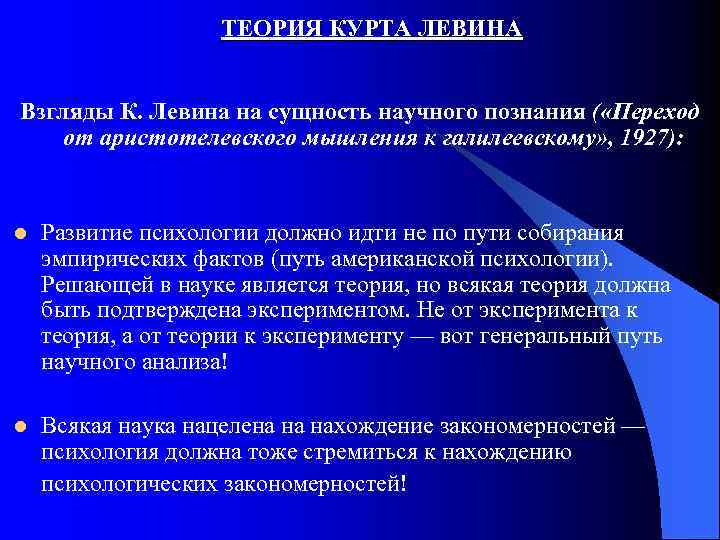 ТЕОРИЯ КУРТА ЛЕВИНА

Взгляды К. Левина на сущность научного познания («Переход от аристотелевского мышления к галилеевскому», 1927):

Развитие психологии должно идти не по пути собирания эмпирических фактов (путь американской психологии). Решающей в науке является теория, но всякая теория должна быть подтверждена экспериментом. Не от эксперимента к теория, а от теории к эксперименту — вот генеральный путь научного анализа!

Всякая наука нацелена на нахождение закономерностей — психология должна тоже стремиться к нахождению психологических закономерностей!